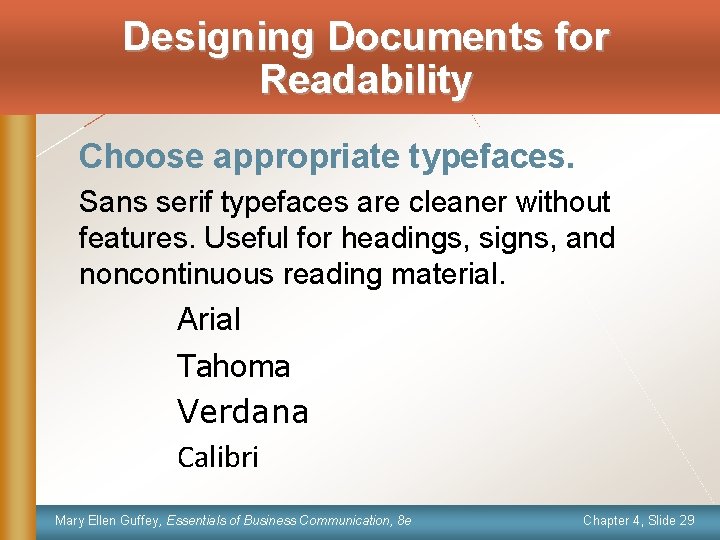 Designing Documents for Readability

Choose appropriate typefaces.

Sans serif typefaces are cleaner without features. Useful for headings, signs, and noncontinuous reading material.

Arial

Tahoma

Verdana

Calibri

Mary Ellen Guffey, Essentials of Business Communication, 8e

Chapter 4, Slide 29